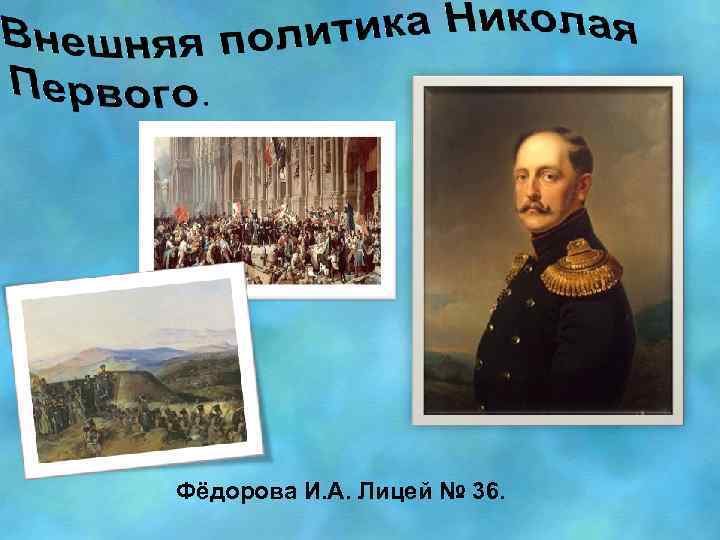 Внешняя политика Николая Первого.

Фёдорова И.А. Лицей № 36.